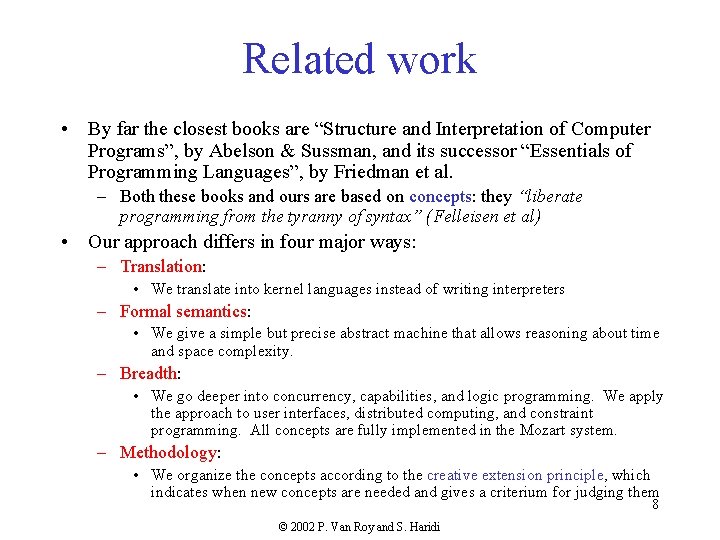 Related work

• By far the closest books are “Structure and Interpretation of Computer Programs”, by Abelson & Sussman, and its successor “Essentials of Programming Languages”, by Friedman et al.
– Both these books and ours are based on concepts: they “liberate programming from the tyranny of syntax” (Felleisen et al)

• Our approach differs in four major ways:
– Translation:
• We translate into kernel languages instead of writing interpreters
– Formal semantics:
• We give a simple but precise abstract machine that allows reasoning about time and space complexity.
– Breadth:
• We go deeper into concurrency, capabilities, and logic programming. We apply the approach to user interfaces, distributed computing, and constraint programming. All concepts are fully implemented in the Mozart system.
– Methodology:
• We organize the concepts according to the creative extension principle, which indicates when new concepts are needed and gives a criterium for judging them

8

© 2002 P. Van Roy and S. Haridi